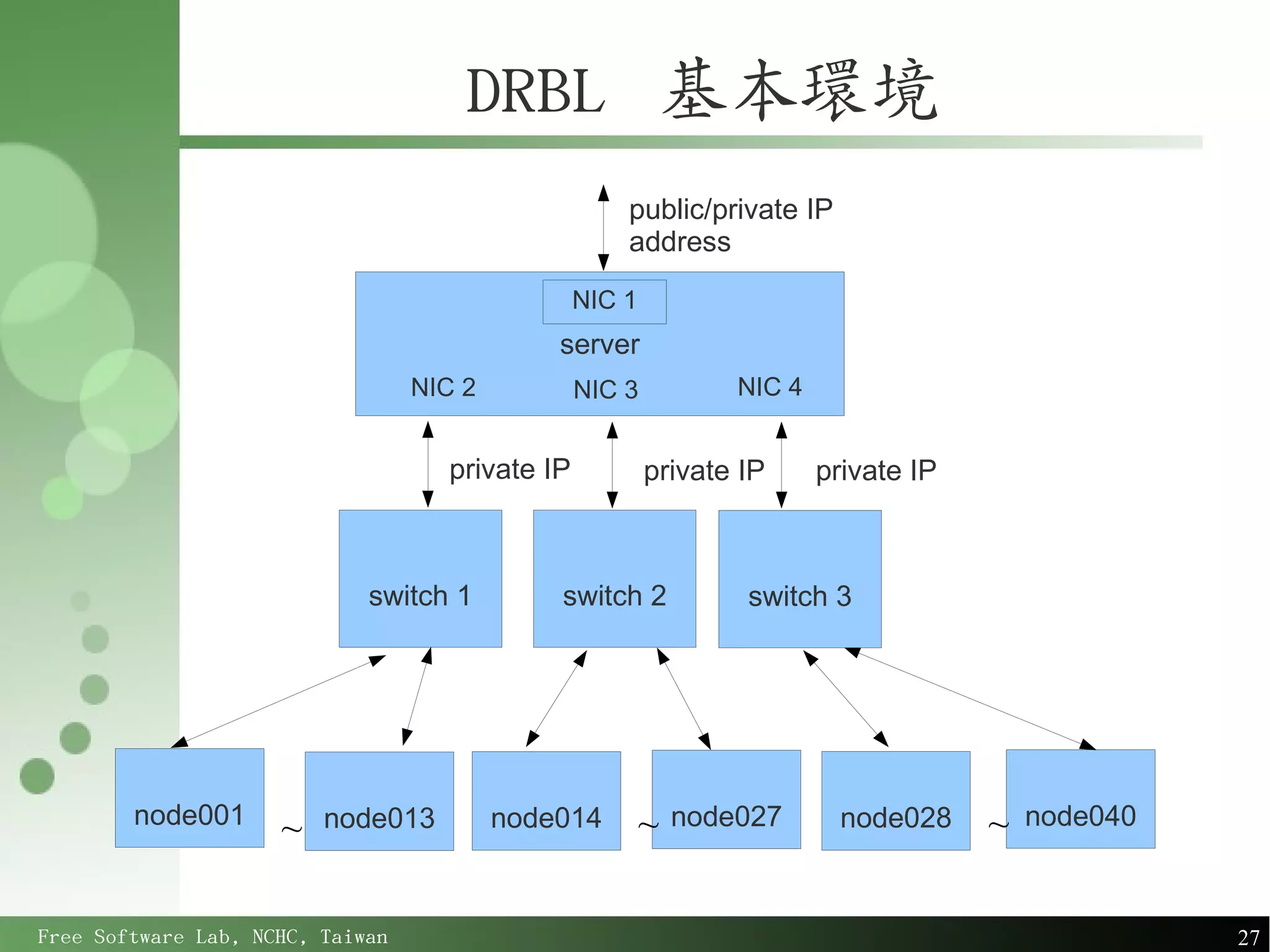 DRBL 基本環境

public/private IP address

NIC 1
server
NIC 2
NIC 3
NIC 4

private IP
private IP
private IP

switch 1
switch 2
switch 3

node001 ~ node013
node014 ~ node027
node028 ~ node040

Free Software Lab, NCHC, Taiwan
27